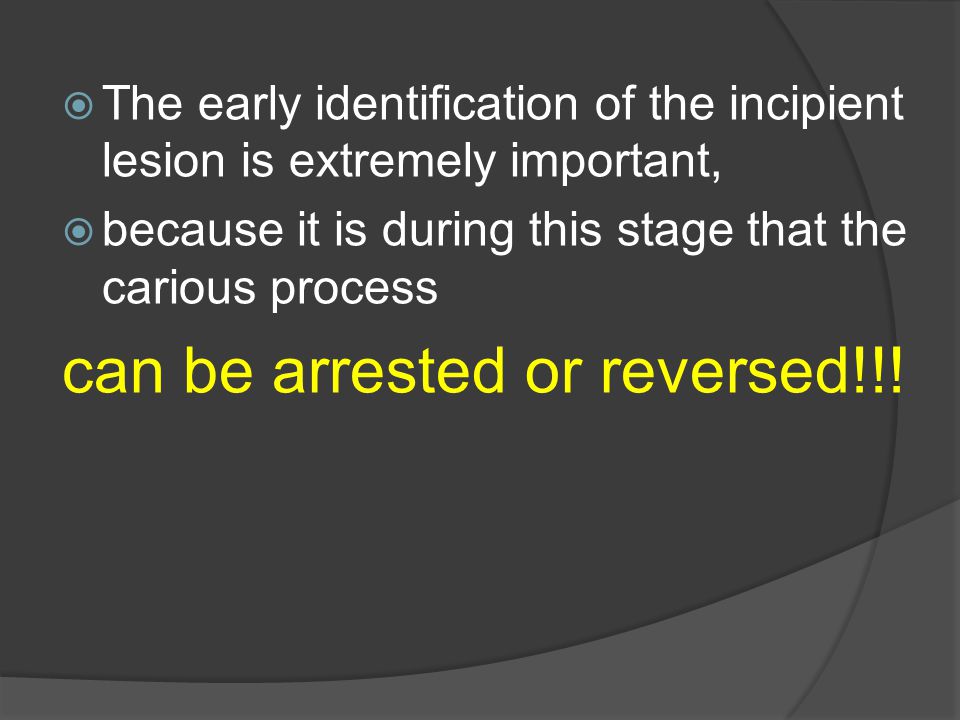 The early identification of the incipient lesion is extremely important,

because it is during this stage that the carious process

can be arrested or reversed!!!